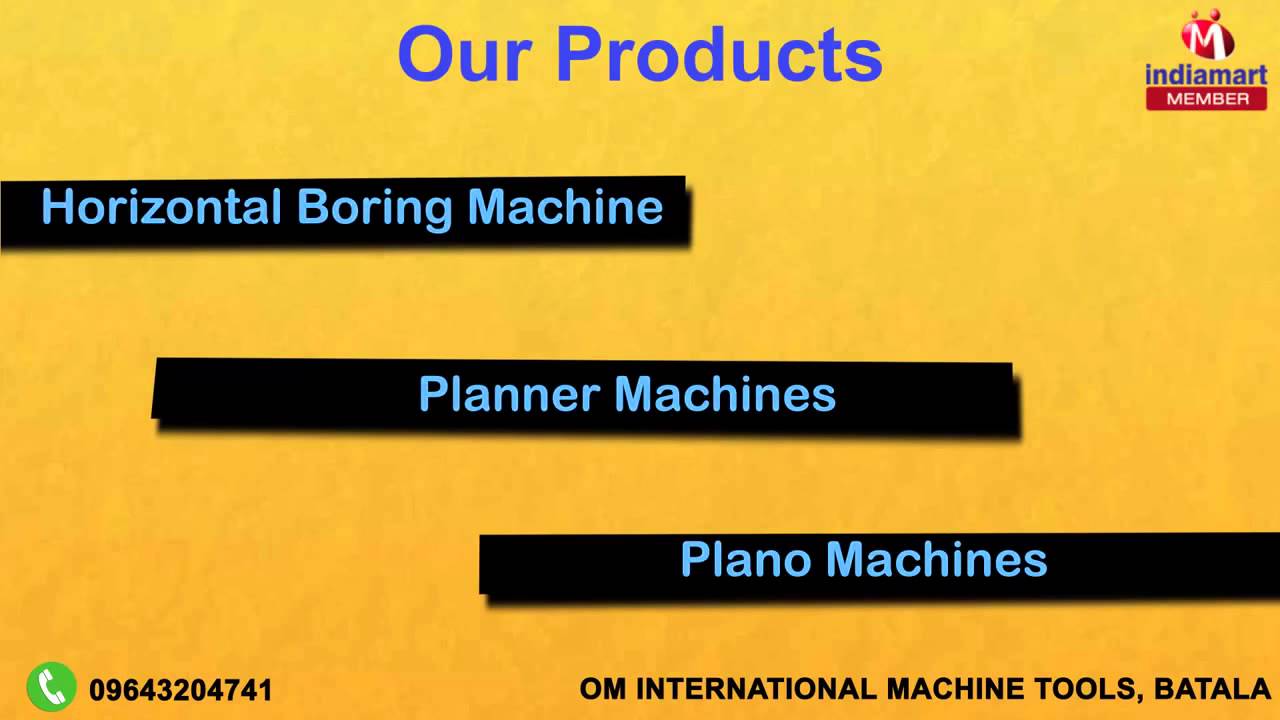 Our Products

M
indiamart
MEMBER

Horizontal Boring Machine

Planner Machines

Plano Machines

09643204741

OM INTERNATIONAL MACHINE TOOLS, BATALA